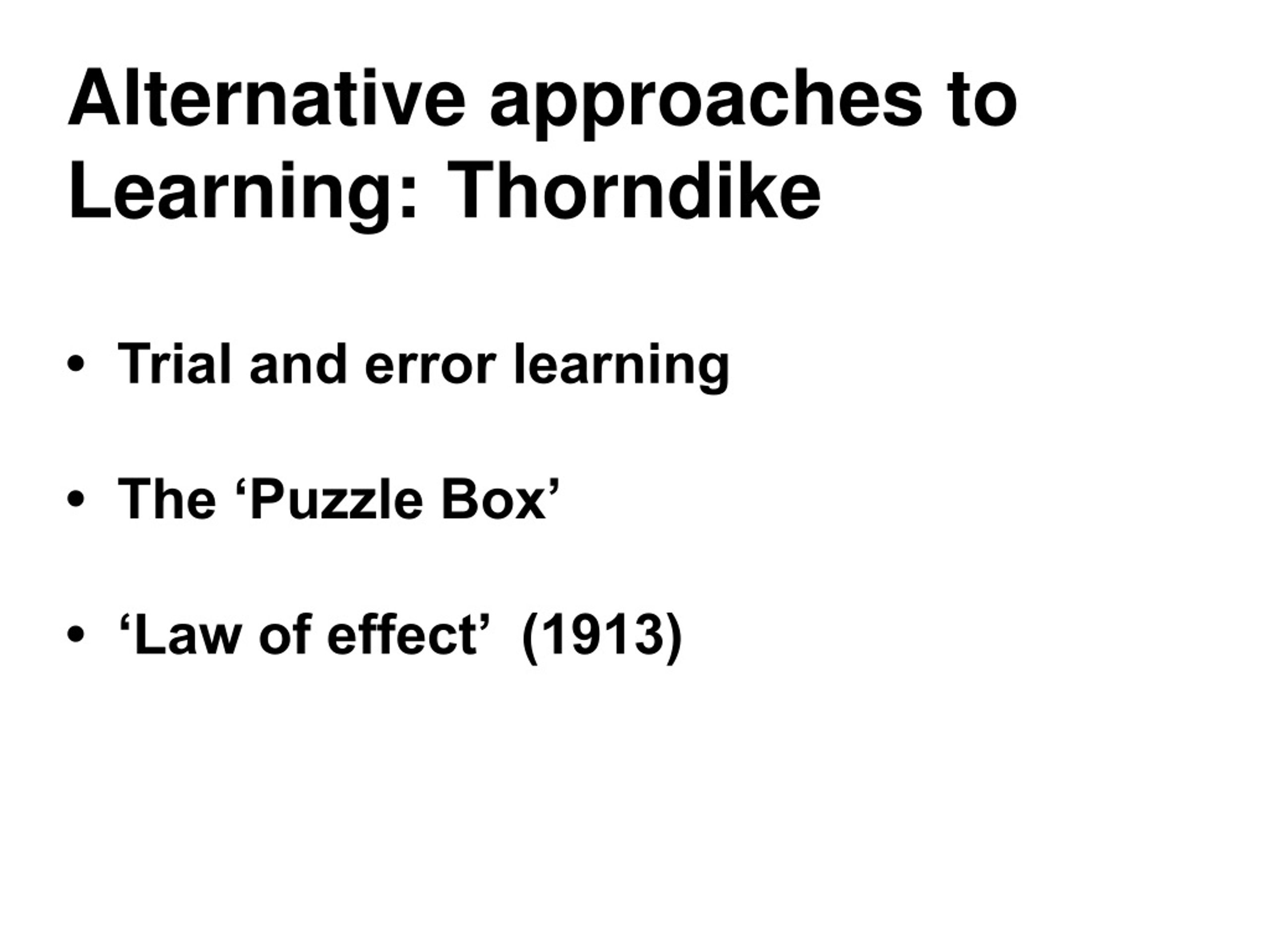 Alternative approaches to Learning: Thorndike

• Trial and error learning

• The ‘Puzzle Box’

• ‘Law of effect’ (1913)